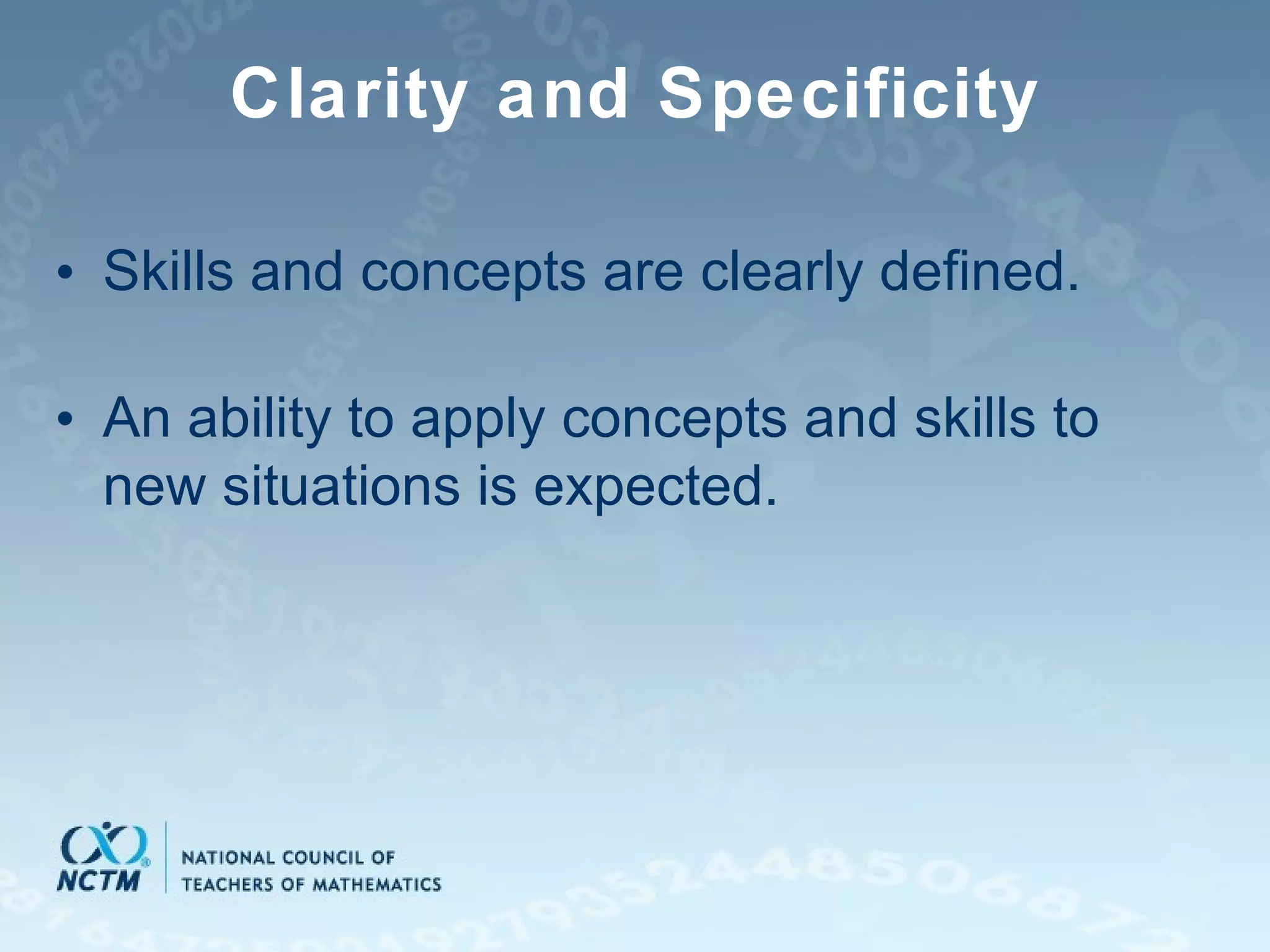 Clarity and Specificity

• Skills and concepts are clearly defined.

• An ability to apply concepts and skills to new situations is expected.

NCTM
NATIONAL COUNCIL OF TEACHERS OF MATHEMATICS